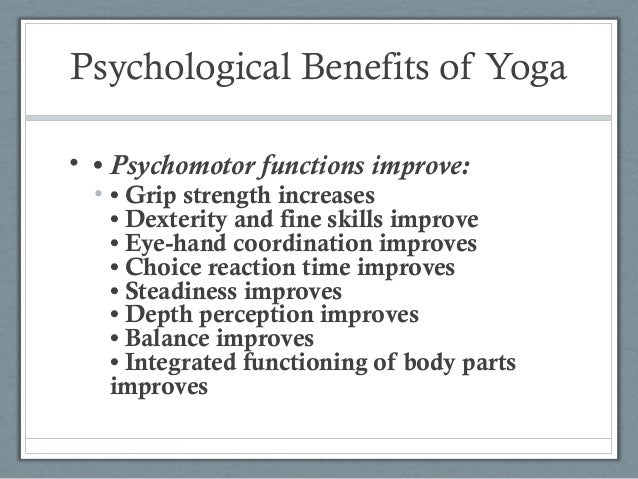 Psychological Benefits of Yoga

• • Psychomotor functions improve:
• • Grip strength increases
• Dexterity and fine skills improve
• Eye-hand coordination improves
• Choice reaction time improves
• Steadiness improves
• Depth perception improves
• Balance improves
• Integrated functioning of body parts improves